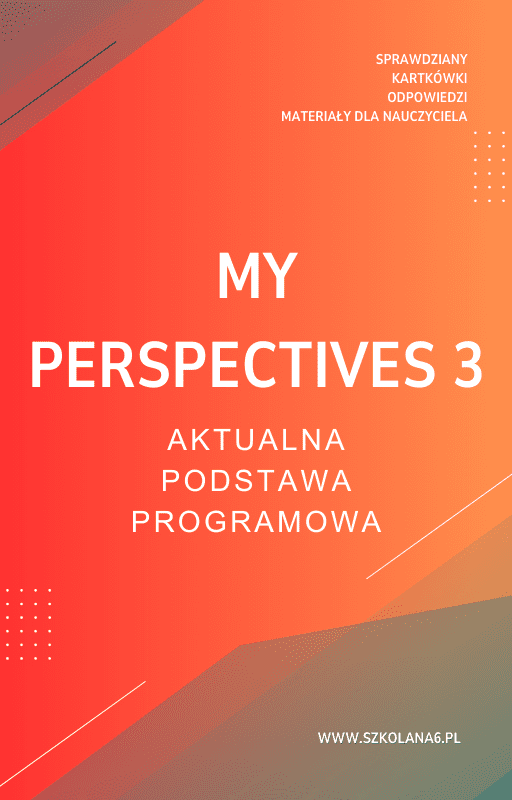 SPRAWDZIANY
KARTKÓWKI
ODPOWIEDZI
MATERIAŁY DLA NAUCZYCIELA

MY
PERSPECTIVES 3

AKTUALNA
PODSTAWA
PROGRAMOWA

WWW.SZKOLANA6.PL